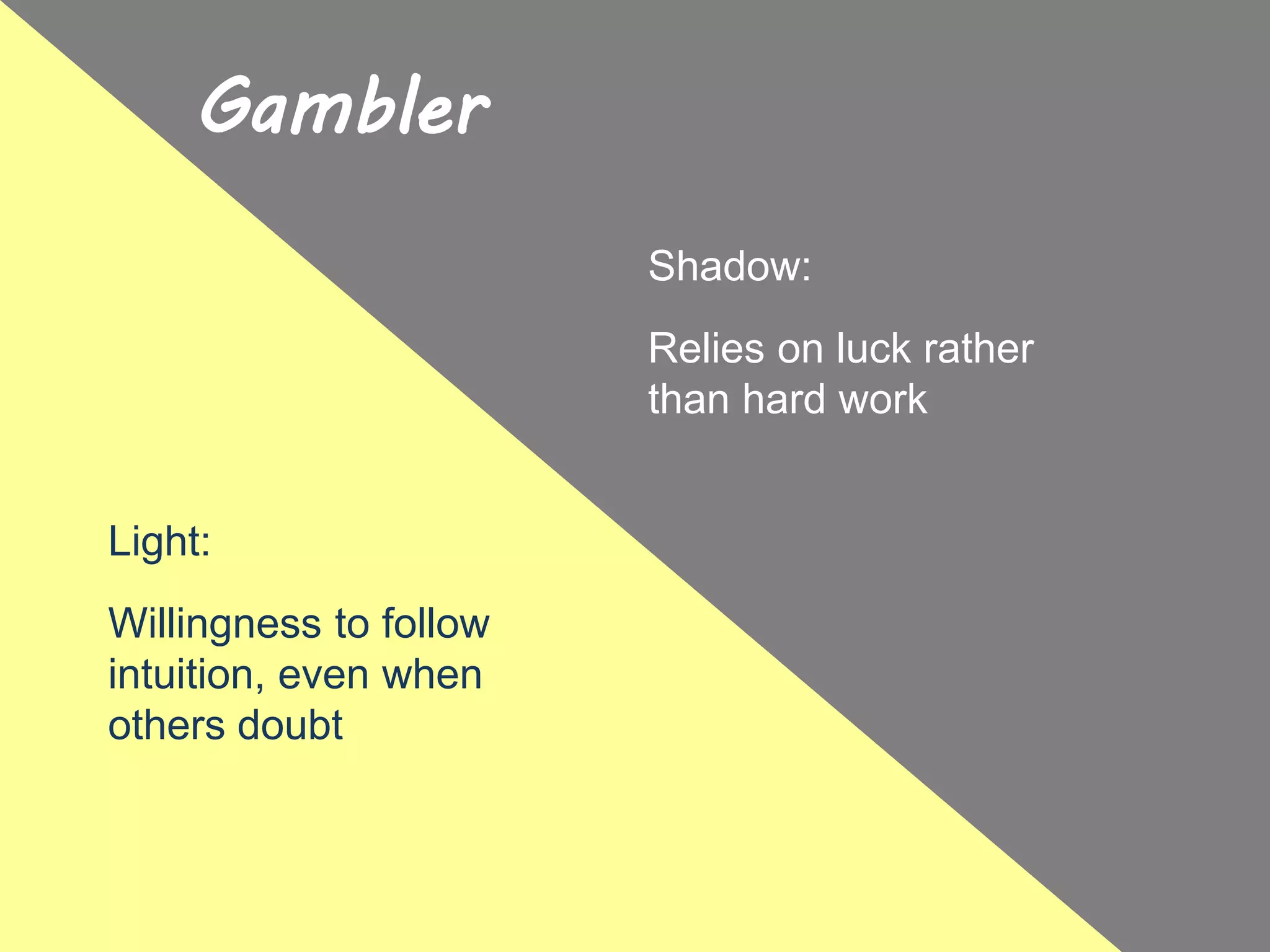 Gambler

Shadow:

Relies on luck rather than hard work

Light:

Willingness to follow intuition, even when others doubt